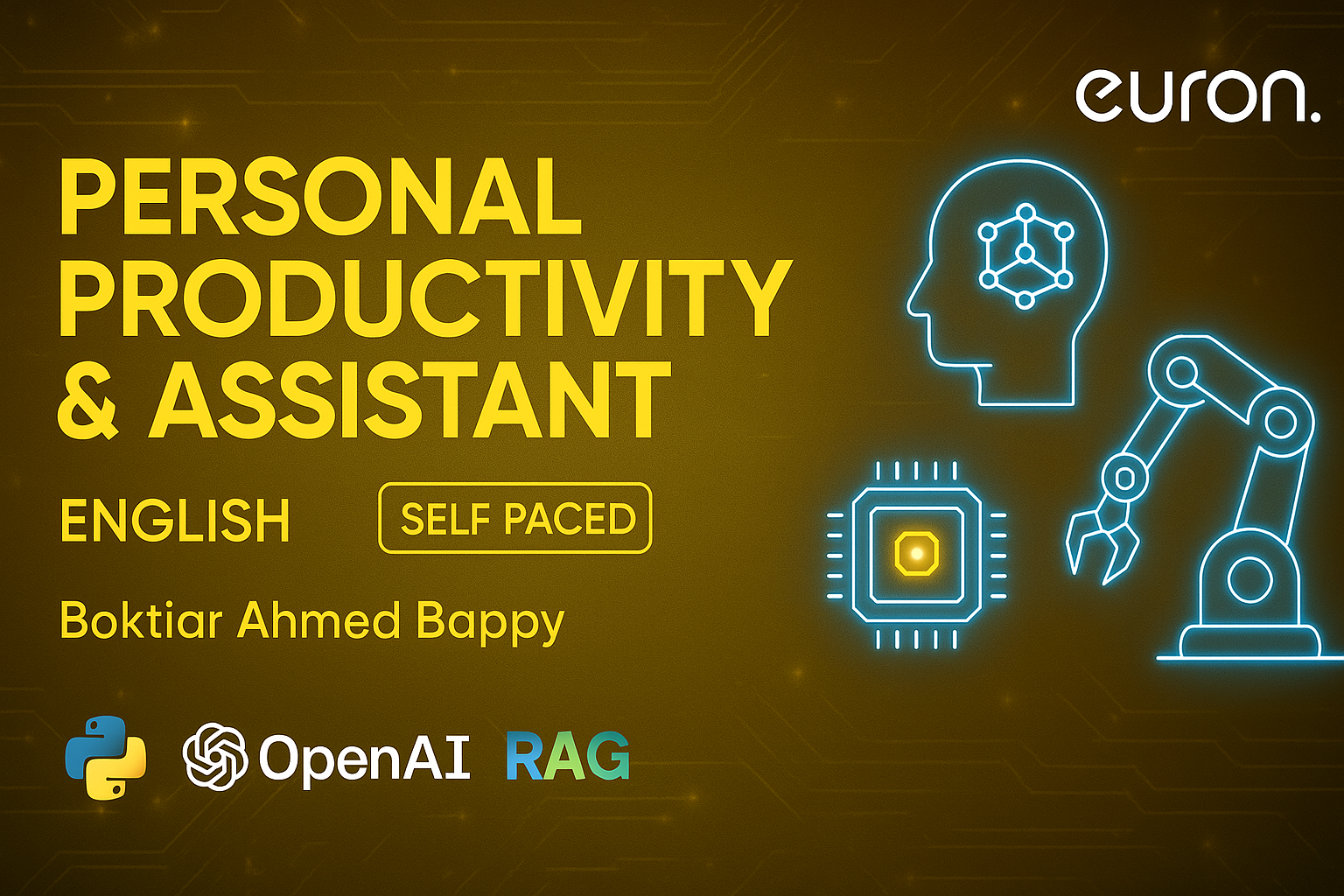 euron.

PERSONAL PRODUCTIVITY & ASSISTANT

ENGLISH SELF PACED

Boktiar Ahmed Bappy

OpenAI RAG